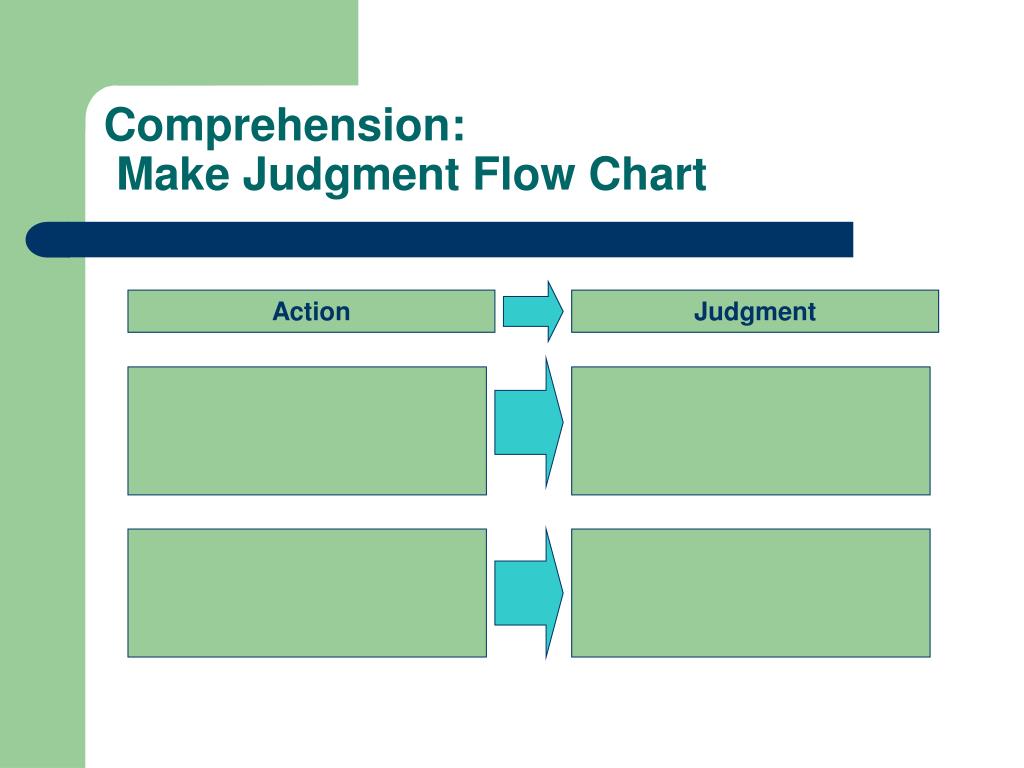 Comprehension:
Make Judgment Flow Chart

Action

Judgment